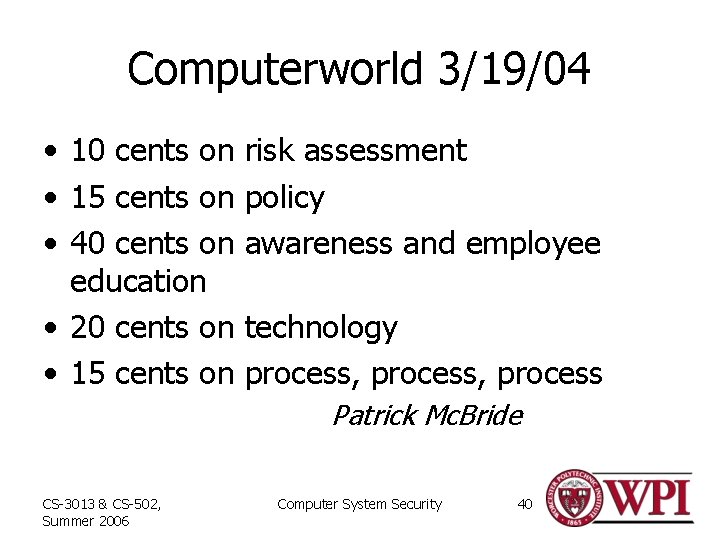 Computerworld 3/19/04

• 10 cents on risk assessment
• 15 cents on policy
• 40 cents on awareness and employee education
• 20 cents on technology
• 15 cents on process, process, process

Patrick McBride

CS-3013 & CS-502, Summer 2006

Computer System Security

40

WORCESTER POLYTECHNIC INSTITUTE 1865

WPI